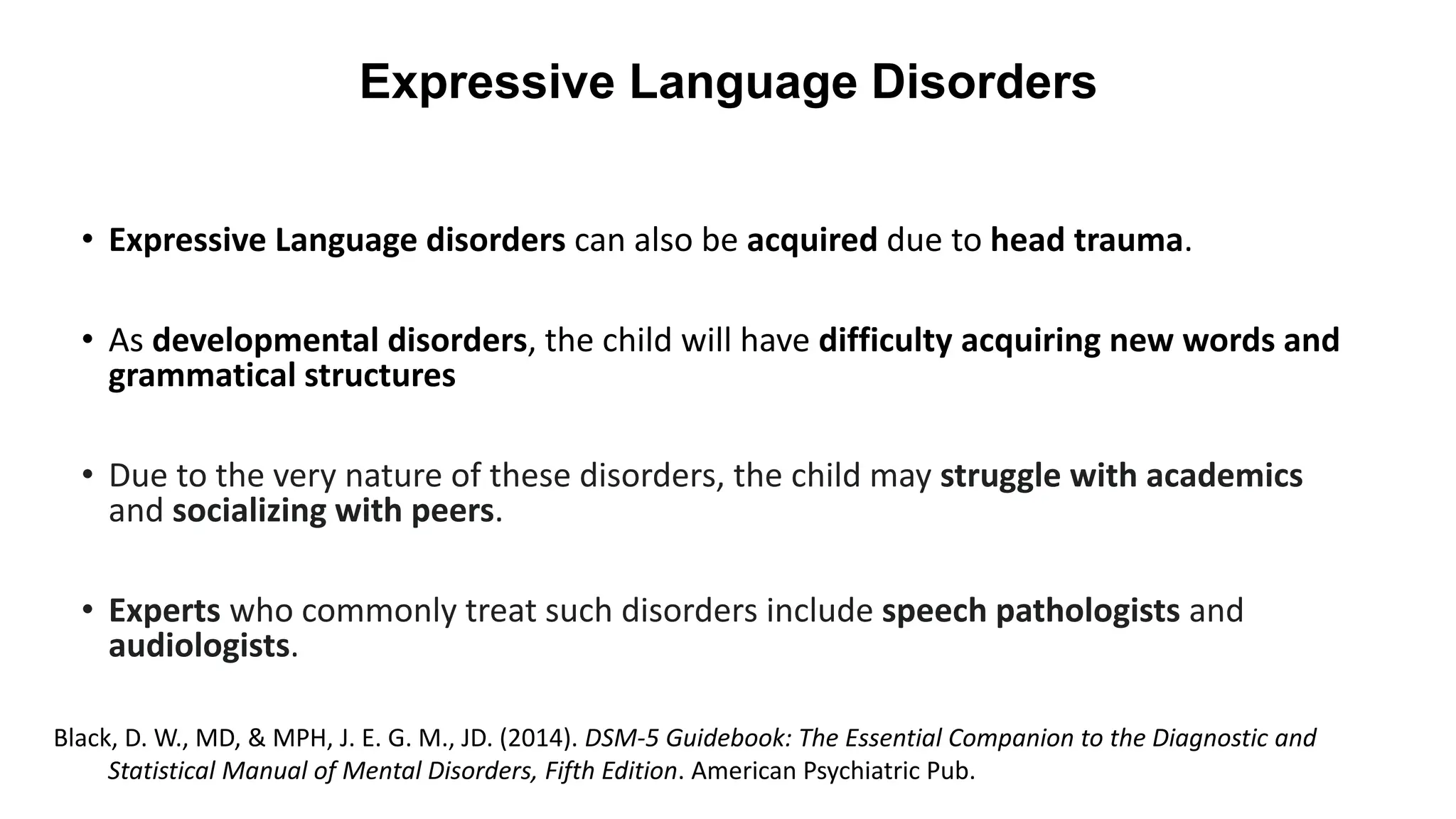 Expressive Language Disorders

• Expressive Language disorders can also be acquired due to head trauma.

• As developmental disorders, the child will have difficulty acquiring new words and grammatical structures

• Due to the very nature of these disorders, the child may struggle with academics and socializing with peers.

• Experts who commonly treat such disorders include speech pathologists and audiologists.

Black, D. W., MD, & MPH, J. E. G. M., JD. (2014). DSM-5 Guidebook: The Essential Companion to the Diagnostic and Statistical Manual of Mental Disorders, Fifth Edition. American Psychiatric Pub.